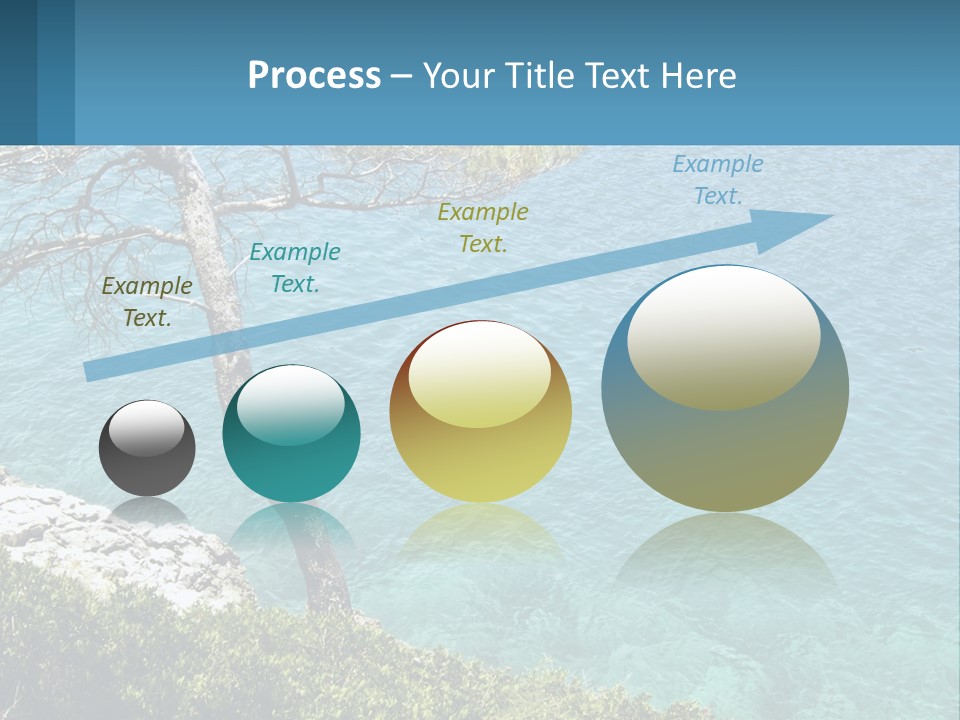 Process – Your Title Text Here

Example Text.

Example Text.

Example Text.

Example Text.